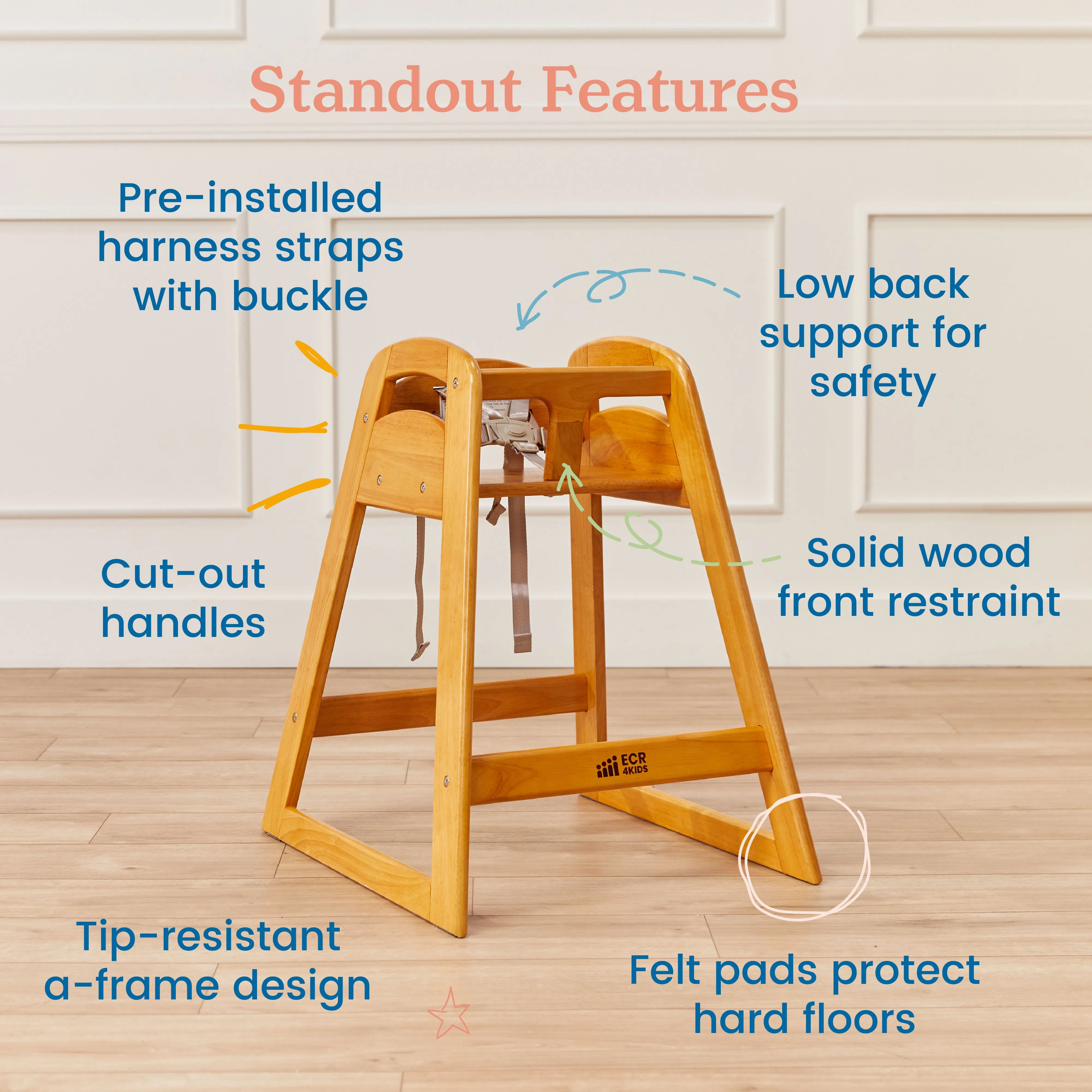 Standout Features

Pre-installed harness straps with buckle

Low back support for safety

Cut-out handles

Solid wood front restraint

ECR 4KIDS

Tip-resistant a-frame design

Felt pads protect hard floors